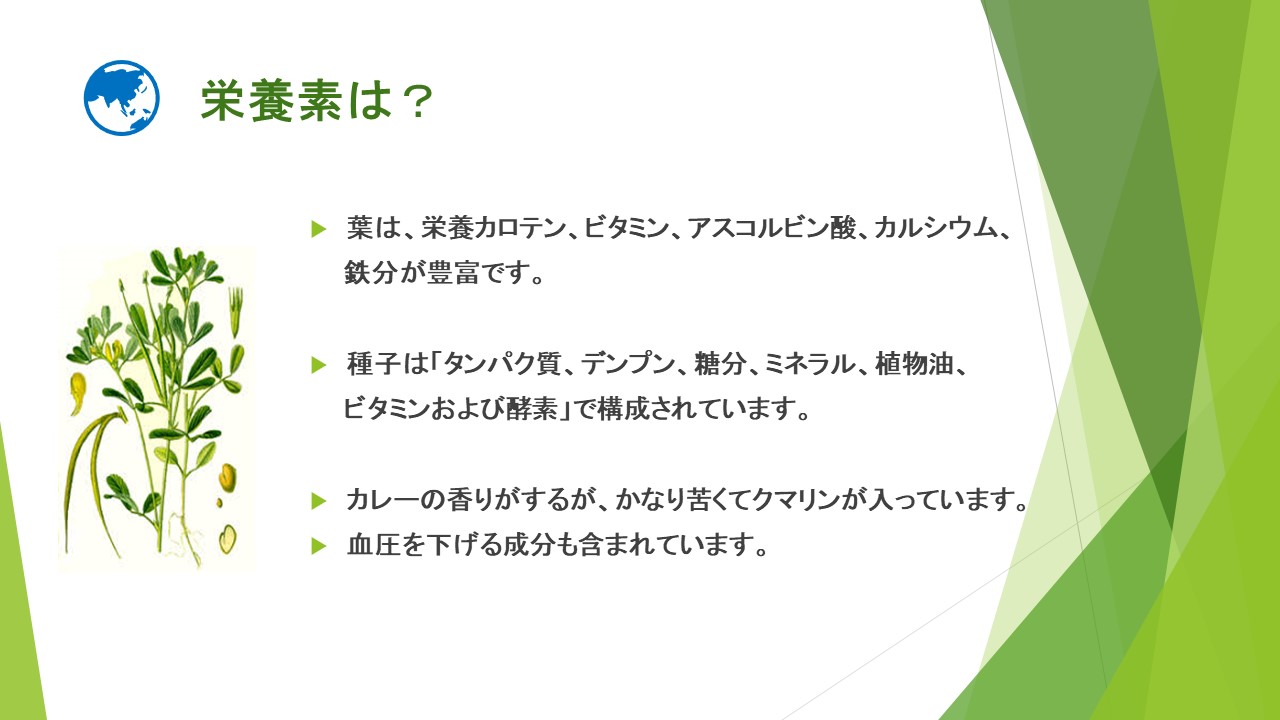 栄養素は？

葉は、栄養カロテン、ビタミン、アスコルビン酸、カルシウム、鉄分が豊富です。

種子は「タンパク質、デンプン、糖分、ミネラル、植物油、ビタミンおよび酵素」で構成されています。

カレーの香りがするが、かなり苦くてクマリンが入っています。

血圧を下げる成分も含まれています。